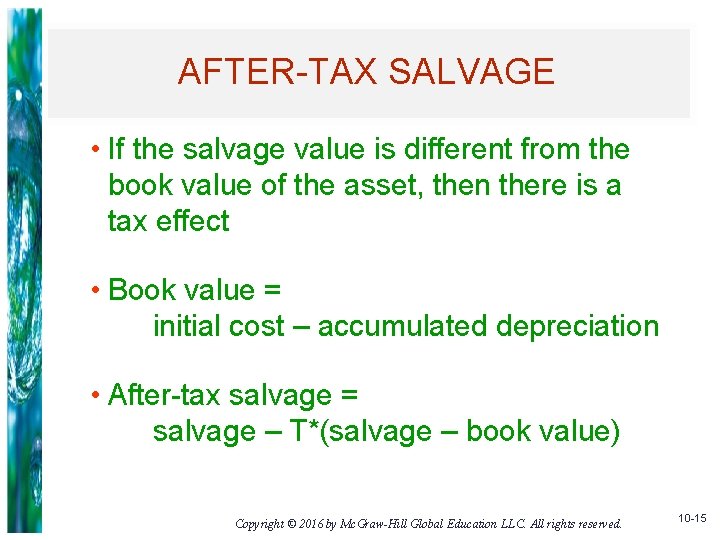 AFTER-TAX SALVAGE

• If the salvage value is different from the book value of the asset, then there is a tax effect

• Book value =
initial cost – accumulated depreciation

• After-tax salvage =
salvage – T*(salvage – book value)

Copyright © 2016 by McGraw-Hill Global Education LLC. All rights reserved.

10-15